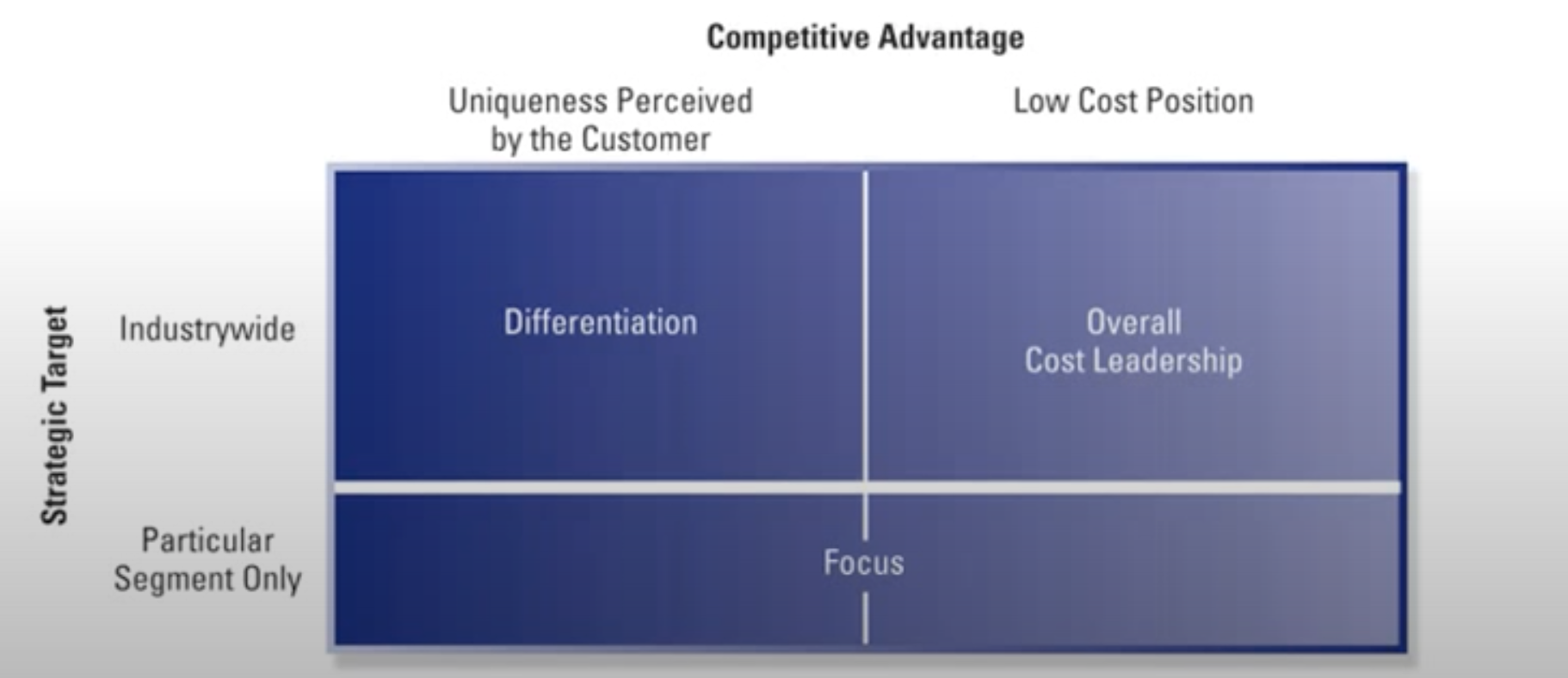 Competitive Advantage

Uniqueness Perceived by the Customer

Low Cost Position

Strategic Target

Industrywide

Differentiation

Overall Cost Leadership

Particular Segment Only

Focus